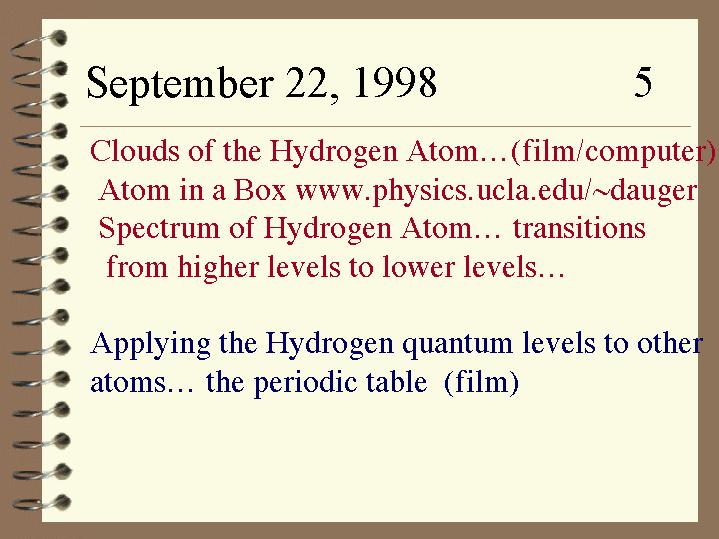 September 22, 1998 5

Clouds of the Hydrogen Atom…(film/computer)
Atom in a Box www.physics.ucla.edu/~dauger
Spectrum of Hydrogen Atom… transitions from higher levels to lower levels…

Applying the Hydrogen quantum levels to other atoms… the periodic table (film)